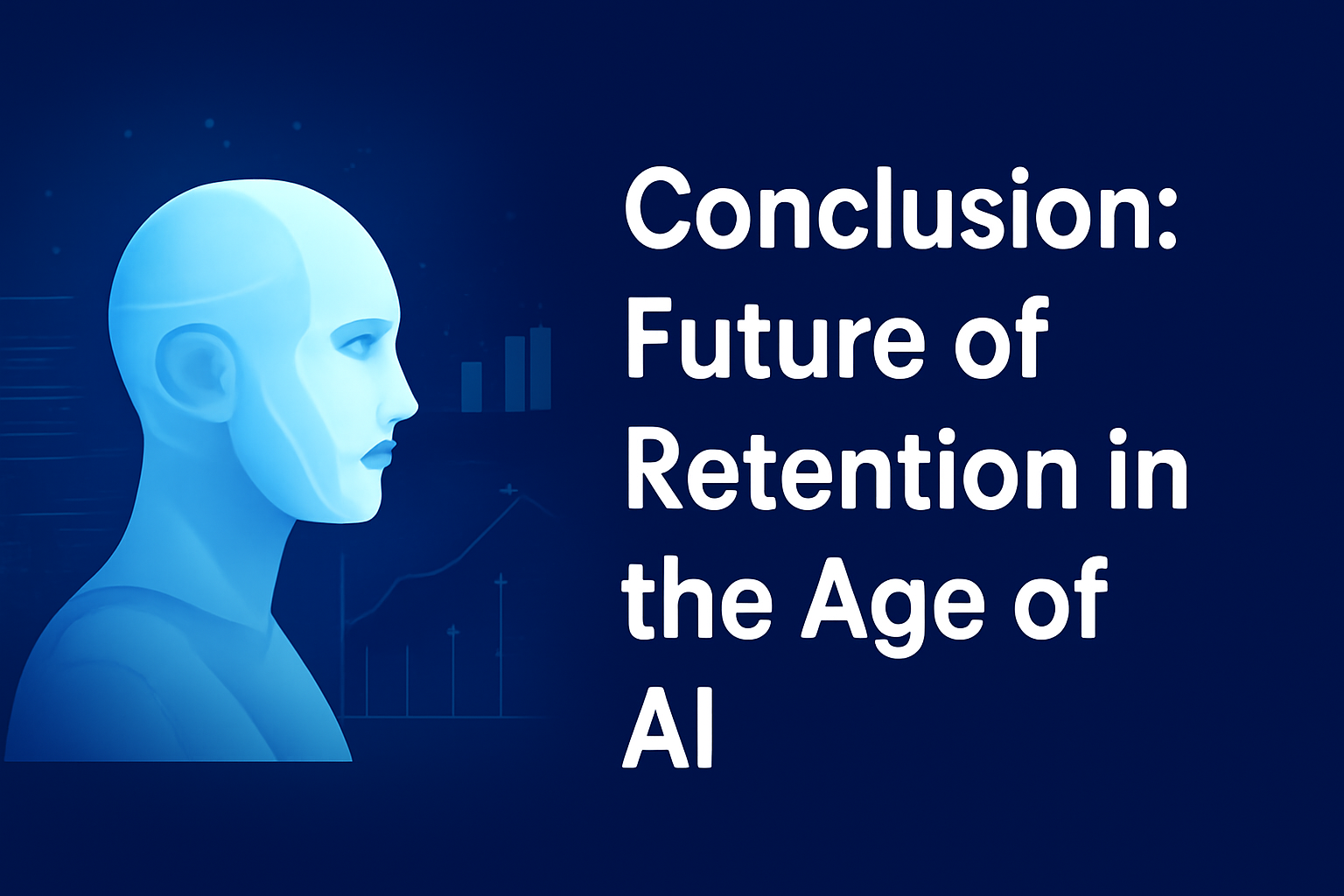 Conclusion: Future of Retention in the Age of AI